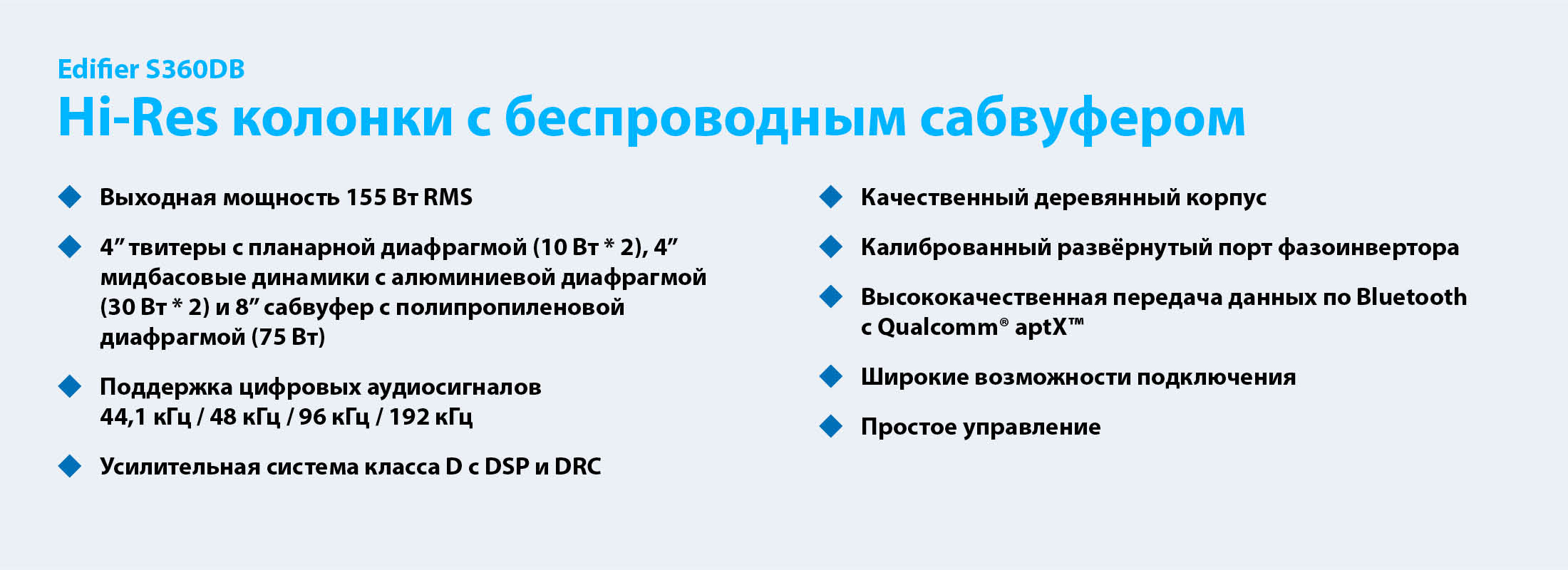 Edifier S360DB
Hi-Res колонки с беспроводным сабвуфером

Выходная мощность 155 Вт RMS

4” твитеры с планарной диафрагмой (10 Вт * 2), 4” мидбасовые динамики с алюминиевой диафрагмой (30 Вт * 2) и 8” сабвуфер с полипропиленовой диафрагмой (75 Вт)

Поддержка цифровых аудиосигналов 44,1 кГц / 48 кГц / 96 кГц / 192 кГц

Усилительная система класса D с DSP и DRC

Качественный деревянный корпус

Калиброванный развёрнутый порт фазоинвертора

Высококачественная передача данных по Bluetooth с Qualcomm® aptX™

Широкие возможности подключения

Простое управление